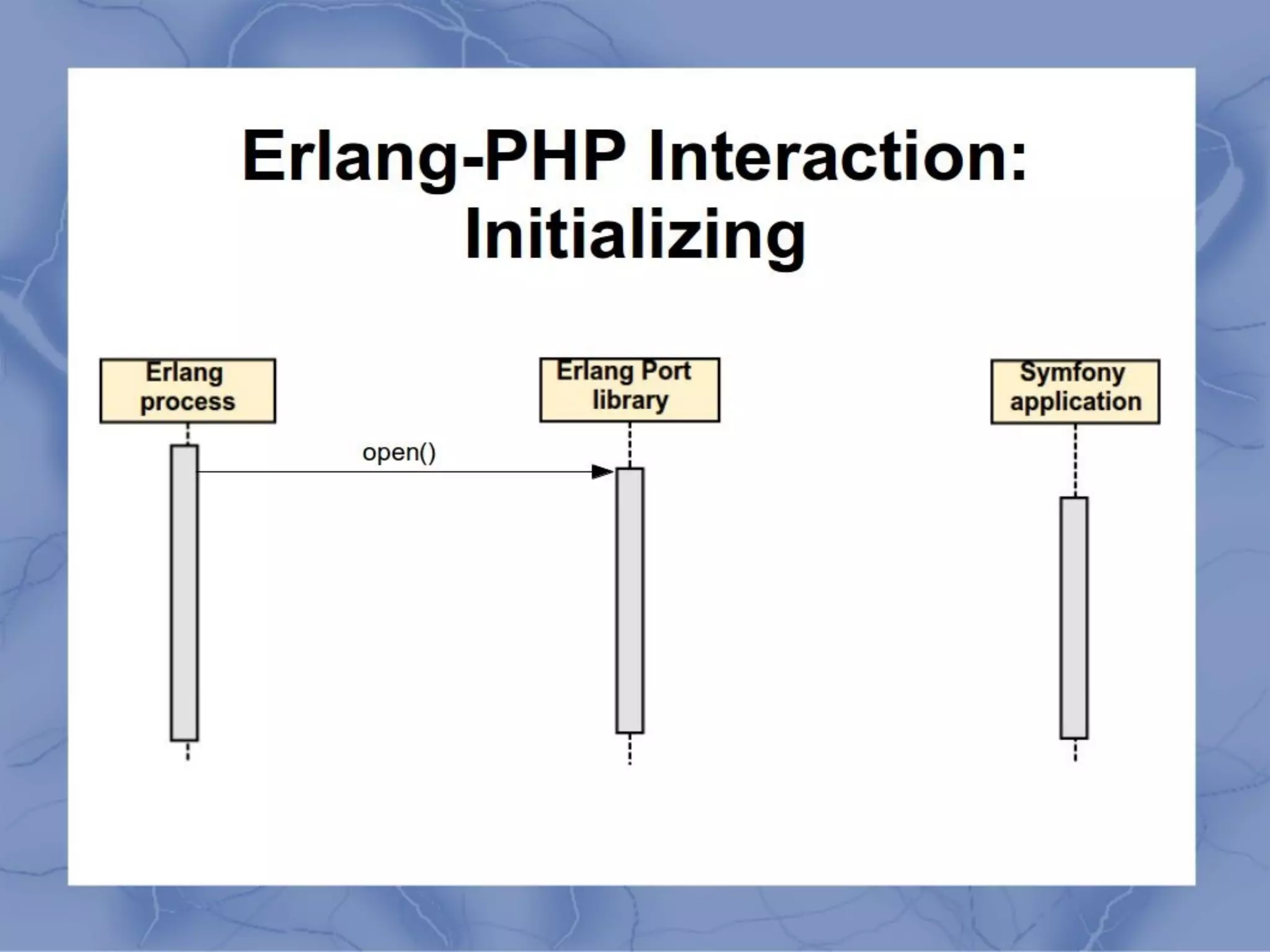 Erlang-PHP Interaction: Initializing

Erlang process

Erlang Port library

Symfony application

open()